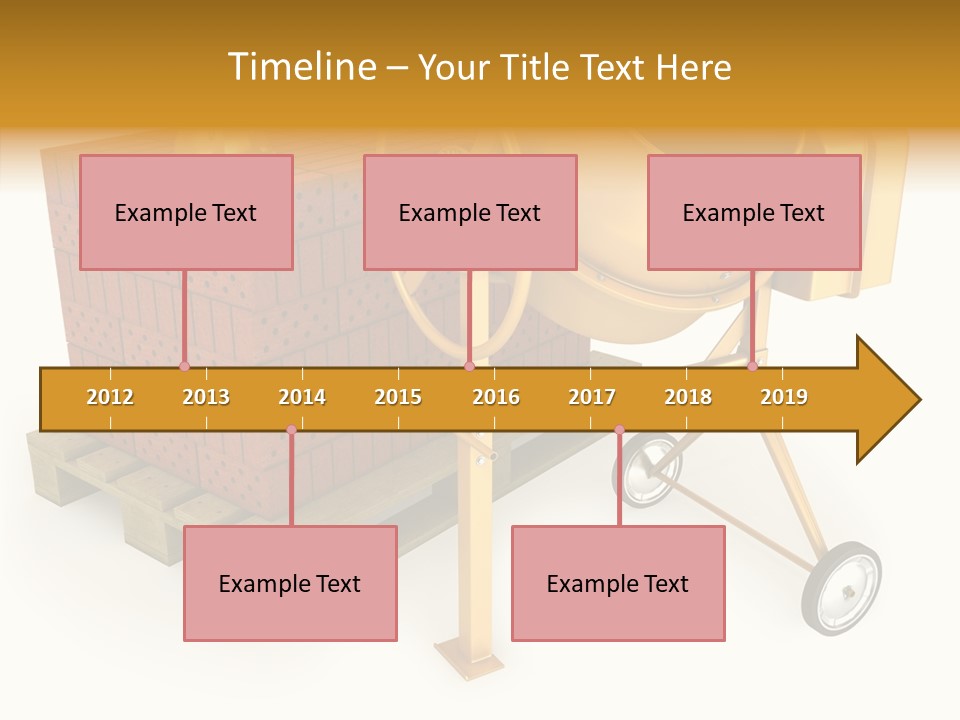 Timeline – Your Title Text Here

Example Text

Example Text

Example Text

2012 2013 2014 2015 2016 2017 2018 2019

Example Text

Example Text